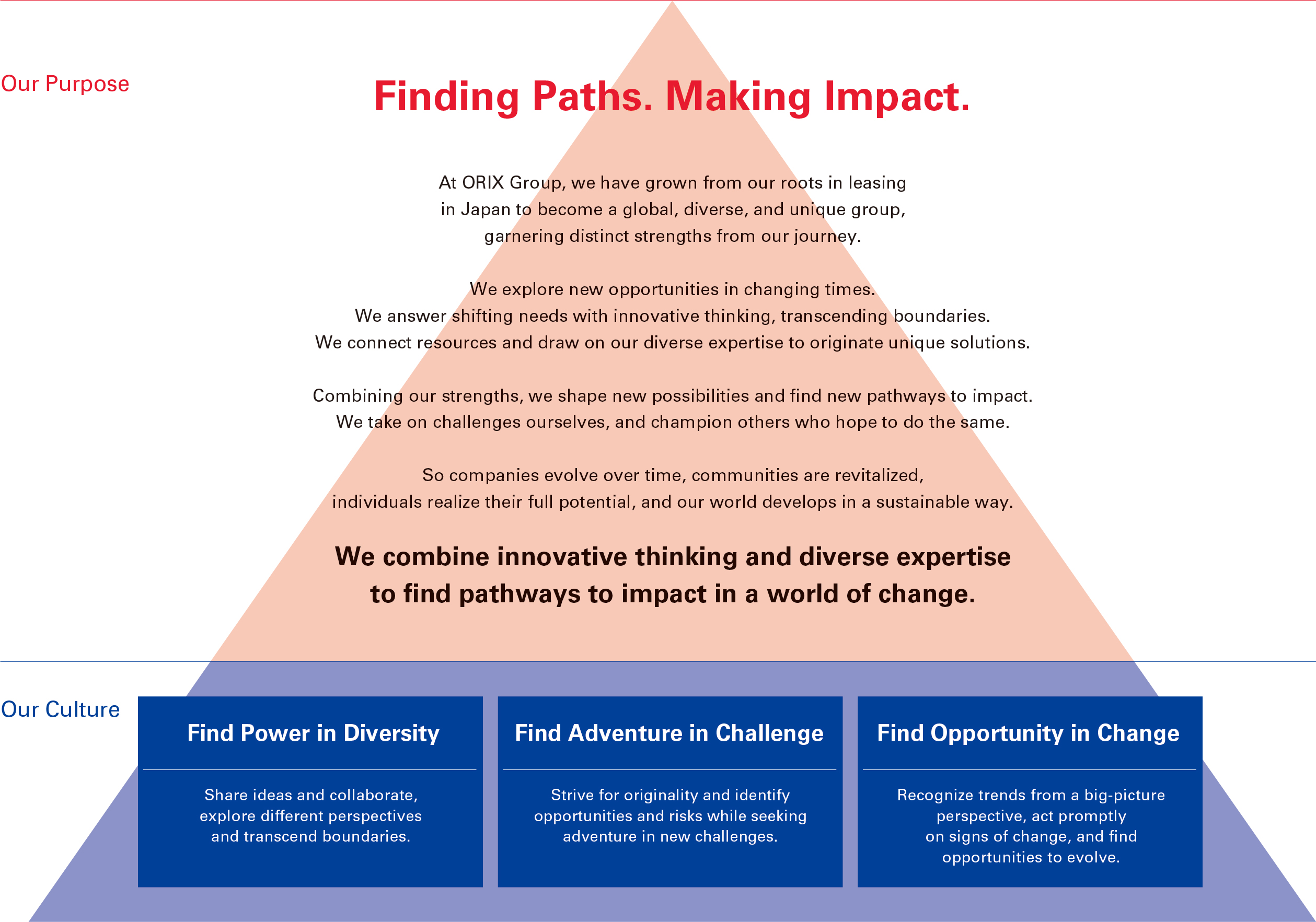 Our Purpose

Finding Paths. Making Impact.

At ORIX Group, we have grown from our roots in leasing in Japan to become a global, diverse, and unique group, garnering distinct strengths from our journey.

We explore new opportunities in changing times.
We answer shifting needs with innovative thinking, transcending boundaries.
We connect resources and draw on our diverse expertise to originate unique solutions.

Combining our strengths, we shape new possibilities and find new pathways to impact.
We take on challenges ourselves, and champion others who hope to do the same.

So companies evolve over time, communities are revitalized, individuals realize their full potential, and our world develops in a sustainable way.

We combine innovative thinking and diverse expertise to find pathways to impact in a world of change.

Our Culture

Find Power in Diversity

Share ideas and collaborate, explore different perspectives and transcend boundaries.

Find Adventure in Challenge

Strive for originality and identify opportunities and risks while seeking adventure in new challenges.

Find Opportunity in Change

Recognize trends from a big-picture perspective, act promptly on signs of change, and find opportunities to evolve.